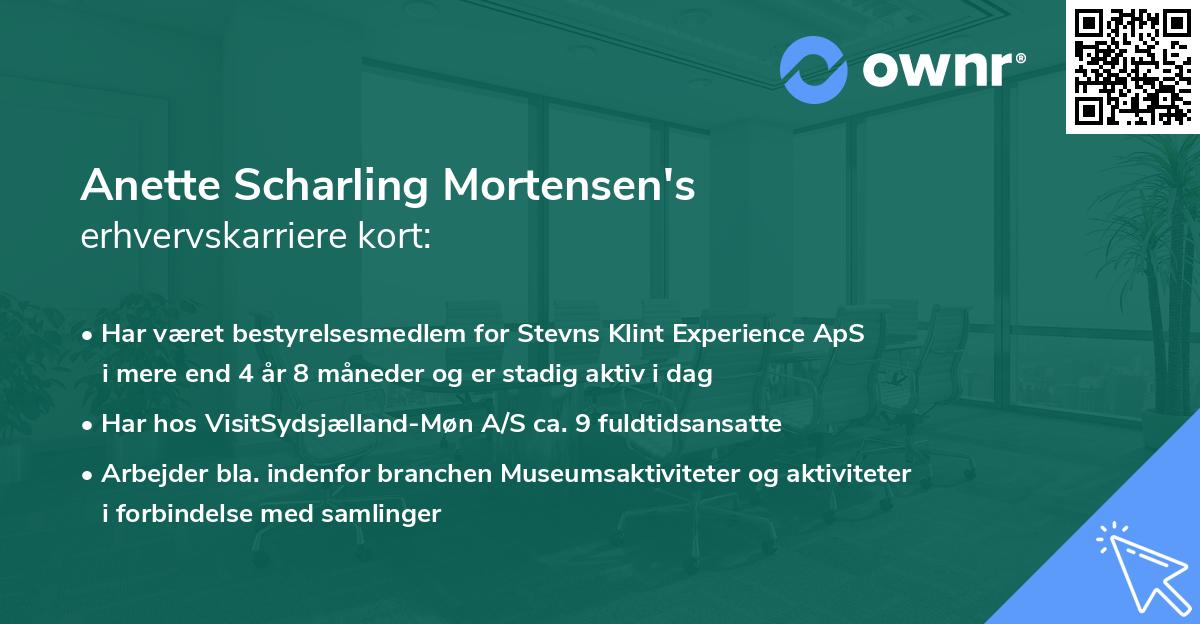 ownr®

Anette Scharling Mortensen's
erhvervskarriere kort:

• Har været bestyrelsesmedlem for Stevns Klint Experience ApS i mere end 4 år 8 måneder og er stadig aktiv i dag

• Har hos VisitSydsjælland-Møn A/S ca. 9 fuldtidsansatte

• Arbejder bla. indenfor branchen Museumsaktiviteter og aktiviteter i forbindelse med samlinger